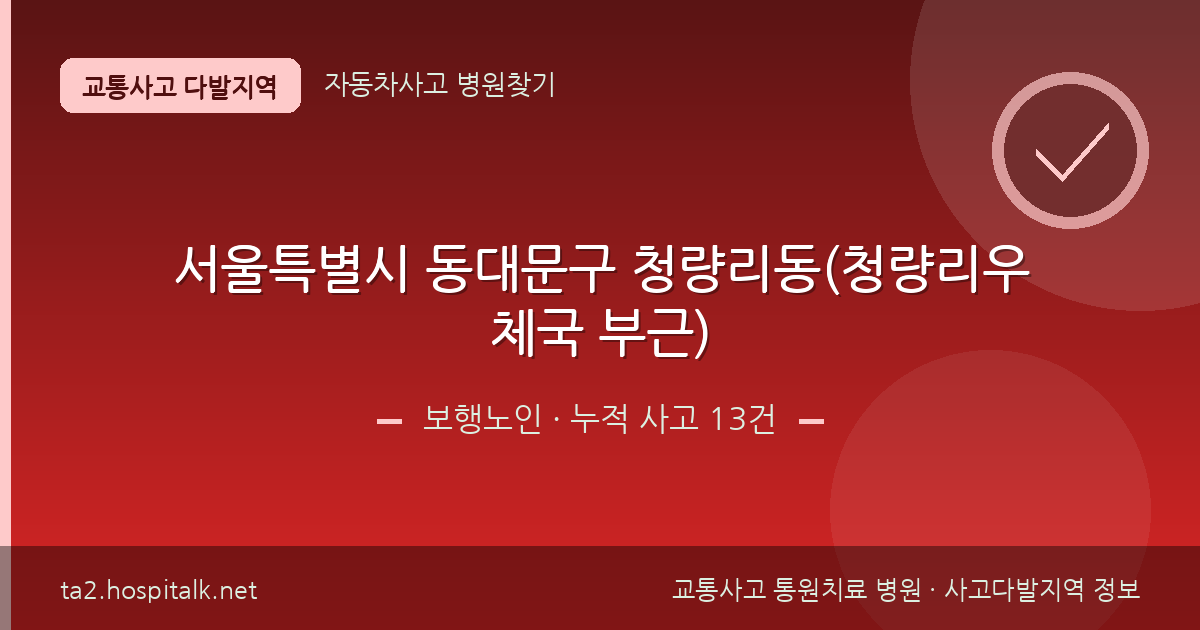 교통사고 다발지역 자동차사고 병원찾기

서울특별시 동대문구 청량리동(청량리우체국 부근)

보행노인 · 누적 사고 13건

ta2.hospitalk.net

교통사고 통원치료 병원 · 사고다발지역 정보